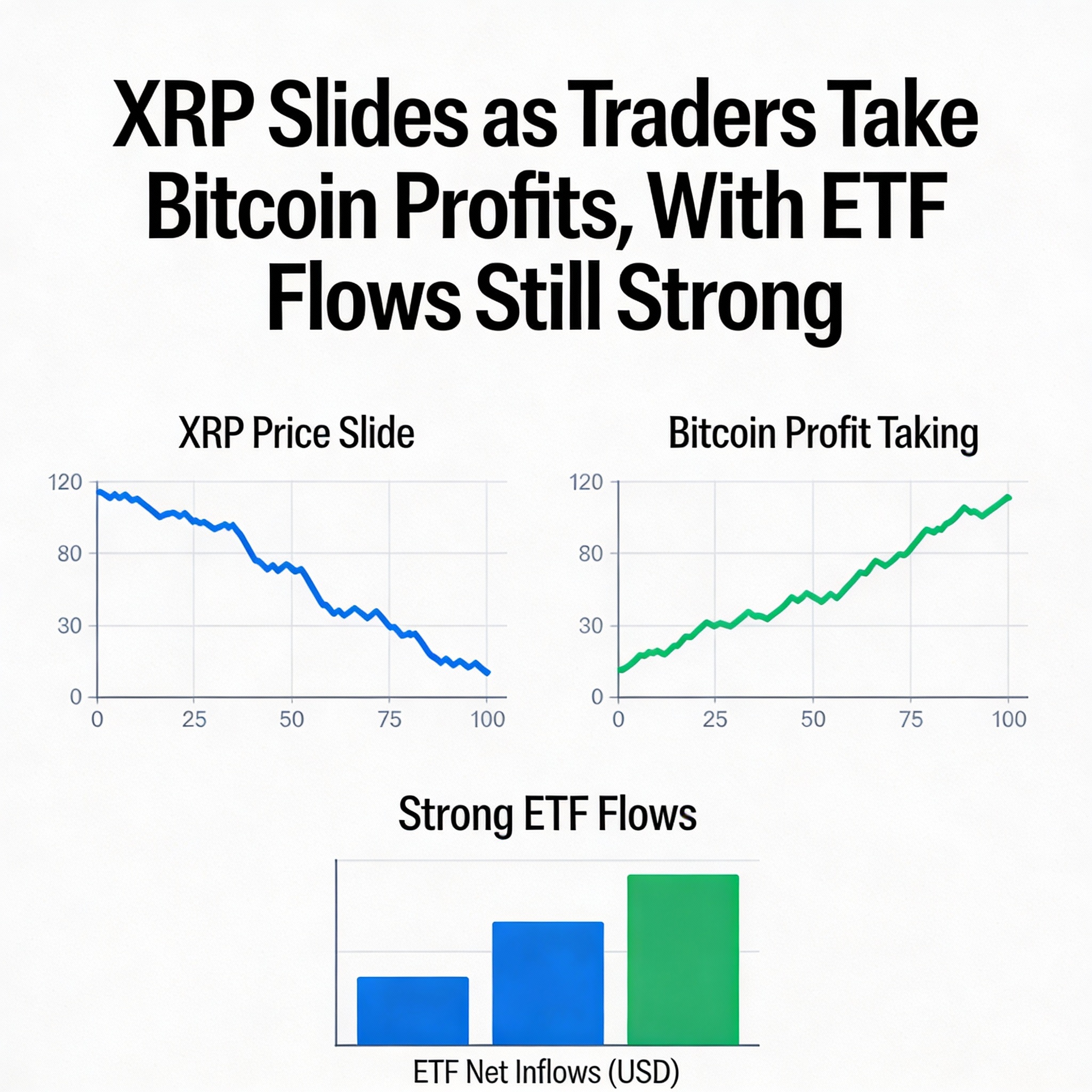 XRP Slides as Traders Take Bitcoin Profits, With ETF Flows Still Strong

XRP Price Slide

120
80
30
0
0 25 50 75 100

Bitcoin Profit Taking

120
80
30
0
0 25 50 75 100

Strong ETF Flows

ETF Net Inflows (USD)